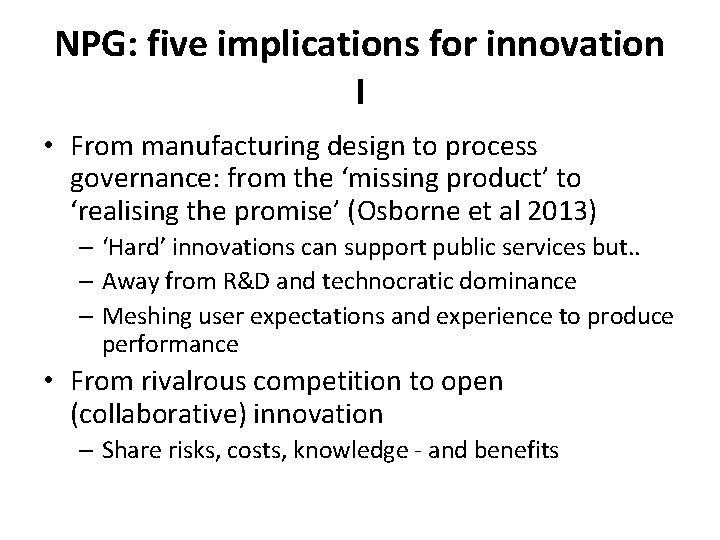 NPG: five implications for innovation I

• From manufacturing design to process governance: from the ‘missing product’ to ‘realising the promise’ (Osborne et al 2013)
– ‘Hard’ innovations can support public services but..
– Away from R&D and technocratic dominance
– Meshing user expectations and experience to produce performance
• From rivalrous competition to open (collaborative) innovation
– Share risks, costs, knowledge - and benefits